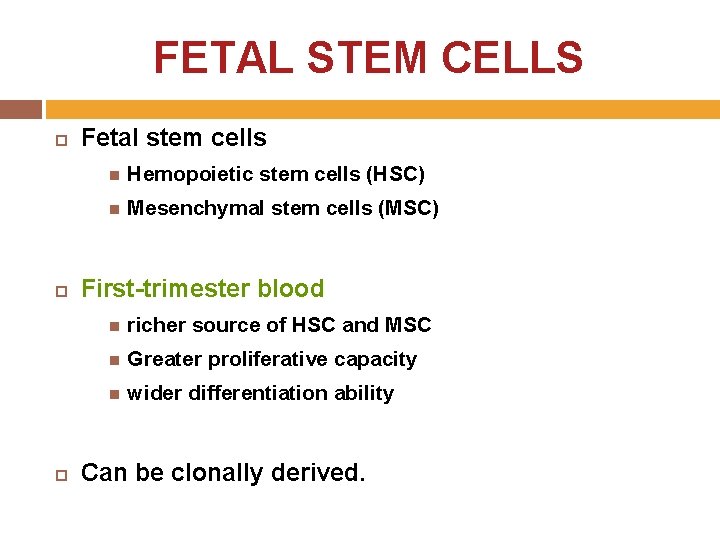 FETAL STEM CELLS

Fetal stem cells

Hemopoietic stem cells (HSC)

Mesenchymal stem cells (MSC)

First-trimester blood

richer source of HSC and MSC

Greater proliferative capacity

wider differentiation ability

Can be clonally derived.